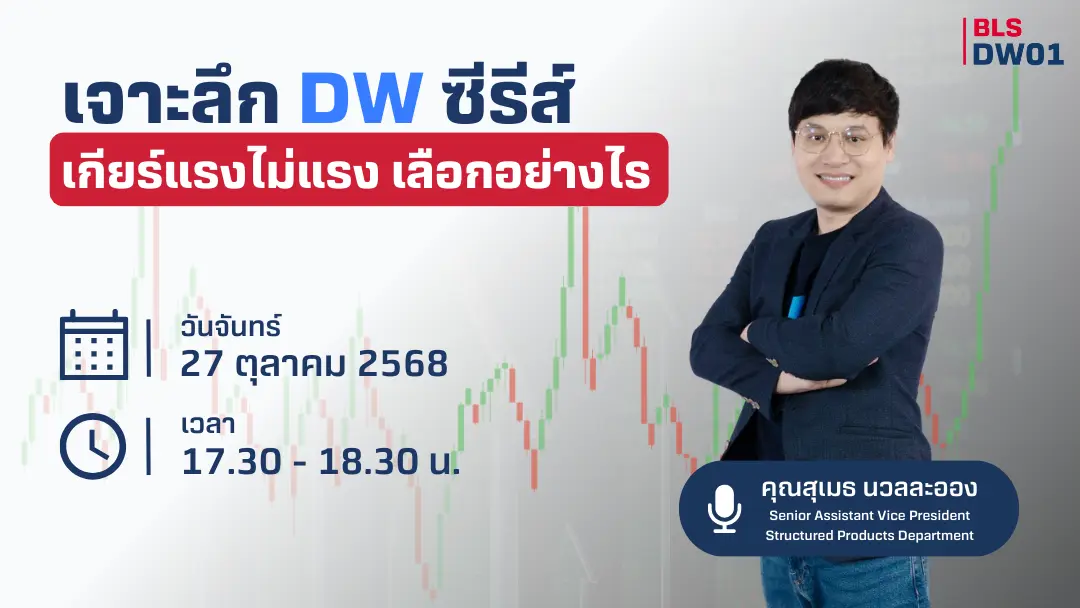 BLS
DW01

เจาะลึก DW ซีรีส์

เกียร์แรงไม่แรง เลือกอย่างไร

วันจันทร์
27 ตุลาคม 2568

เวลา
17.30 - 18.30 น.

คุณสุเมธ นวลละออง
Senior Assistant Vice President
Structured Products Department